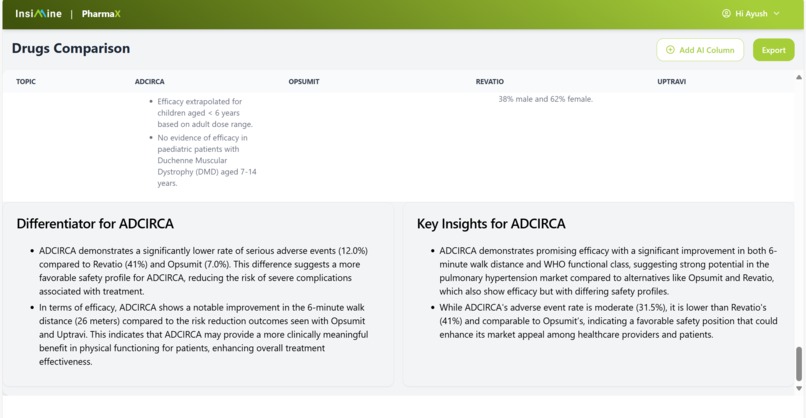 InsiMine | PharmaX

Hi Ayush

Drugs Comparison

Add AI Column

Export

| TOPIC | ADCIRCA | OPSUMIT | REVATIO | UPTRAVI |
|---|---|---|---|---|
| | • Efficacy extrapolated for children aged < 6 years based on adult dose range. • No evidence of efficacy in paediatric patients with Duchenne Muscular Dystrophy (DMD) aged 7-14 years. | | 38% male and 62% female. | |

Differentiator for ADCIRCA

• ADCIRCA demonstrates a significantly lower rate of serious adverse events (12.0%) compared to Revatio (41%) and Opsumit (7.0%). This difference suggests a more favorable safety profile for ADCIRCA, reducing the risk of severe complications associated with treatment.
• In terms of efficacy, ADCIRCA shows a notable improvement in the 6-minute walk distance (26 meters) compared to the risk reduction outcomes seen with Opsumit and Uptravi. This indicates that ADCIRCA may provide a more clinically meaningful benefit in physical functioning for patients, enhancing overall treatment effectiveness.

Key Insights for ADCIRCA

• ADCIRCA demonstrates promising efficacy with a significant improvement in both 6-minute walk distance and WHO functional class, suggesting strong potential in the pulmonary hypertension market compared to alternatives like Opsumit and Revatio, which also show efficacy but with differing safety profiles.
• While ADCIRCA's adverse event rate is moderate (31.5%), it is lower than Revatio's (41%) and comparable to Opsumit's, indicating a favorable safety position that could enhance its market appeal among healthcare providers and patients.